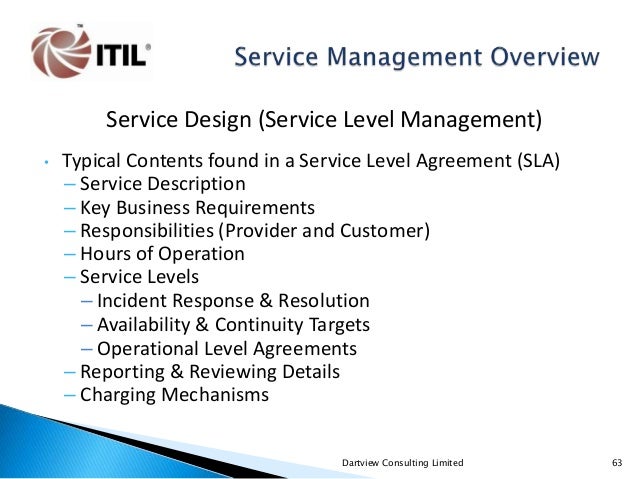 ITIL®

Service Management Overview

Service Design (Service Level Management)

• Typical Contents found in a Service Level Agreement (SLA)
– Service Description
– Key Business Requirements
– Responsibilities (Provider and Customer)
– Hours of Operation
– Service Levels
– Incident Response & Resolution
– Availability & Continuity Targets
– Operational Level Agreements
– Reporting & Reviewing Details
– Charging Mechanisms

Dartview Consulting Limited

63